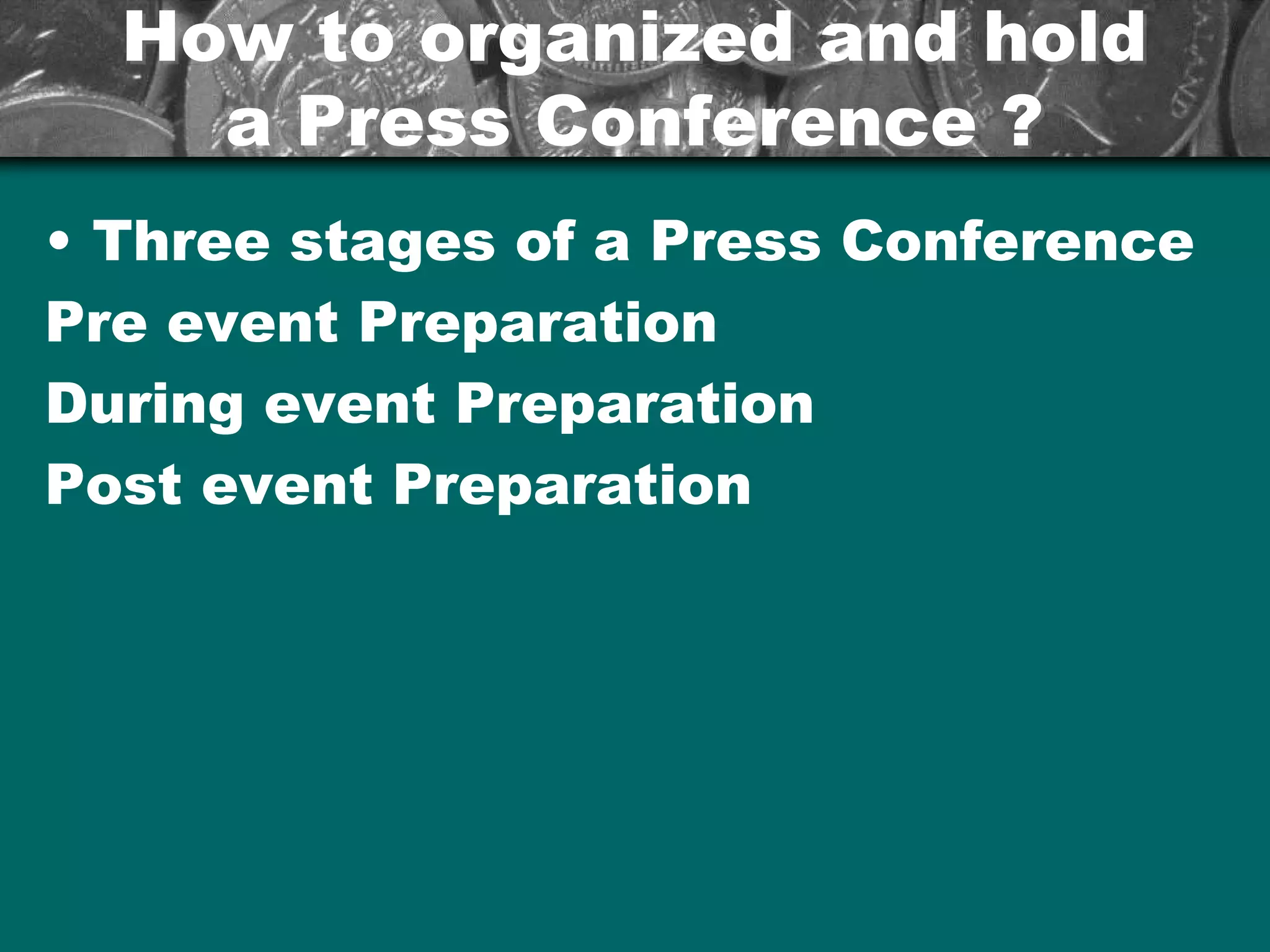 How to organized and hold a Press Conference ?

• Three stages of a Press Conference

Pre event Preparation

During event Preparation

Post event Preparation